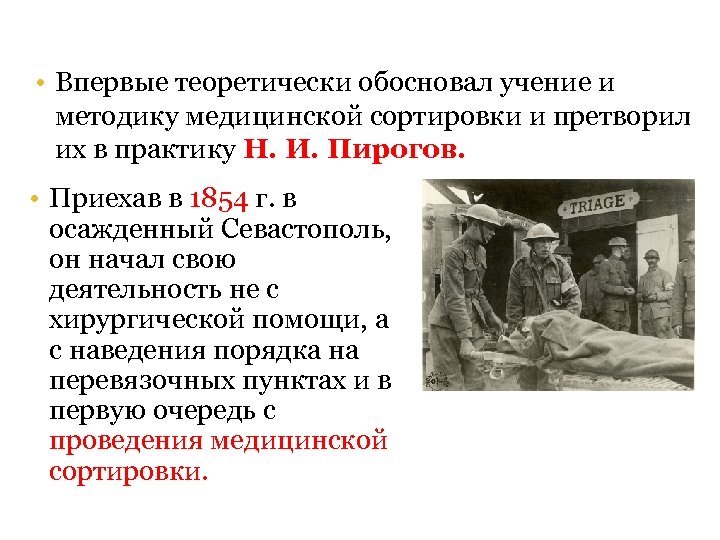 • Впервые теоретически обосновал учение и методику медицинской сортировки и претворил их в практику Н. И. Пирогов.

• Приехав в 1854 г. в осажденный Севастополь, он начал свою деятельность не с хирургической помощи, а с наведения порядка на перевязочных пунктах и в первую очередь с проведения медицинской сортировки.

TRIAGE